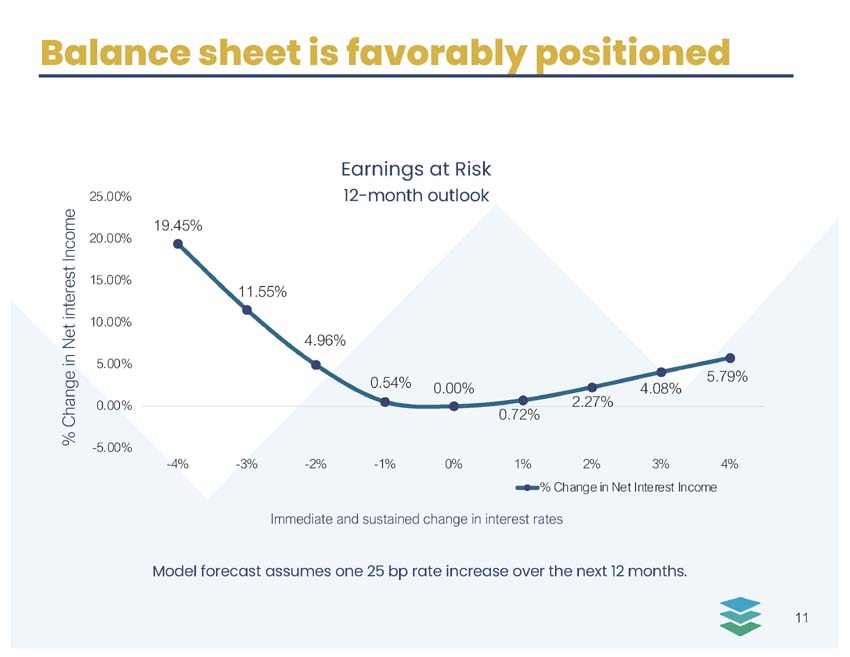 Balance sheet is favorably positioned

Earnings at Risk
12-month outlook

% Change in Net interest Income

25.00%
20.00%
15.00%
10.00%
5.00%
0.00%
-5.00%

19.45%
11.55%
4.96%
0.54%
0.00%
0.72%
2.27%
4.08%
5.79%

-4%
-3%
-2%
-1%
0%
1%
2%
3%
4%

% Change in Net Interest Income

Immediate and sustained change in interest rates

Model forecast assumes one 25 bp rate increase over the next 12 months.

11